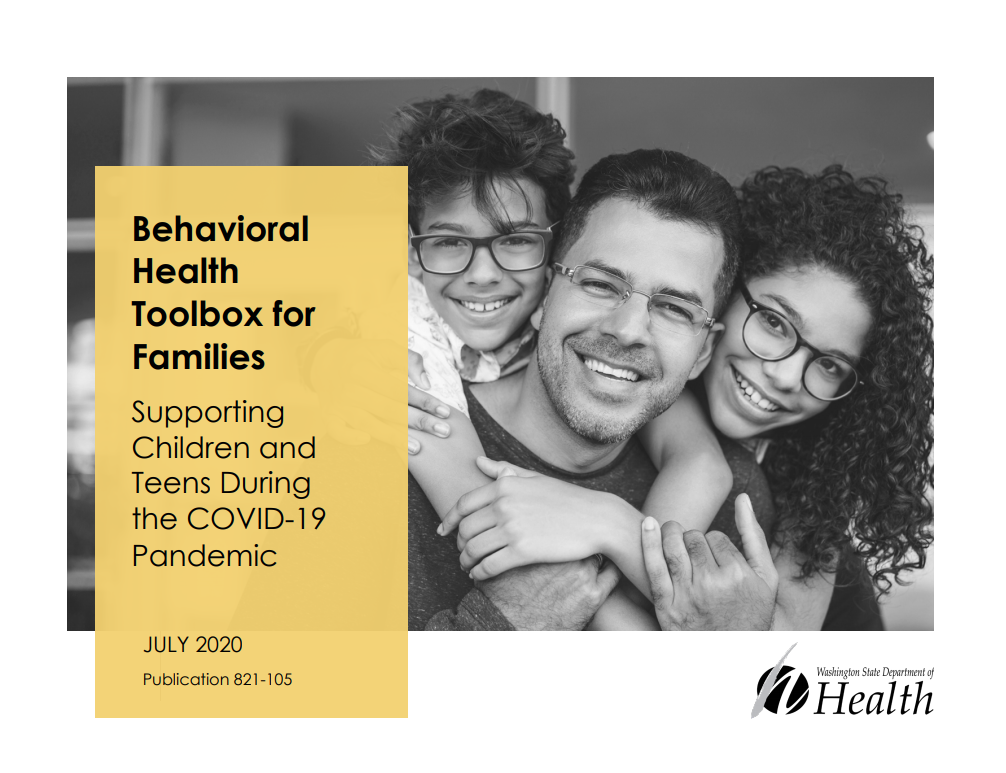 Behavioral Health Toolbox for Families

Supporting Children and Teens During the COVID-19 Pandemic

JULY 2020

Publication 821-105

Washington State Department of Health